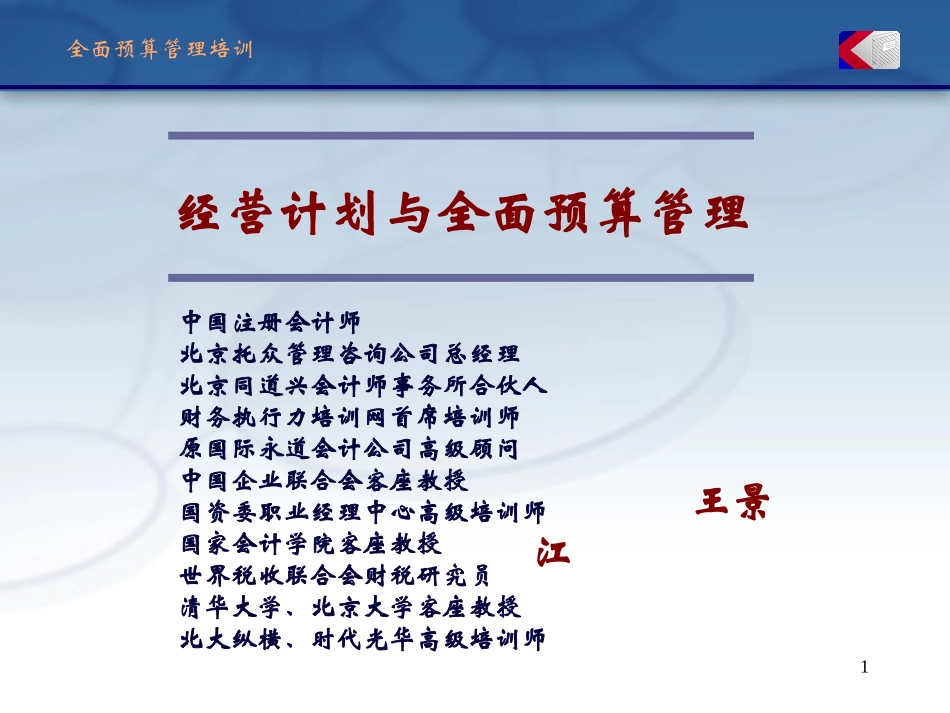 全面预算管理培训

经营计划与全面预算管理

中国注册会计师
北京托众管理咨询公司总经理
北京同道兴会计师事务所合伙人
财务执行力培训网首席培训师
原国际永道会计公司高级顾问
中国企业联合会客座教授
国资委职业经理中心高级培训师
国家会计学院客座教授
世界税收联合会财税研究员
清华大学、北京大学客座教授
北大纵横、时代光华高级培训师

王景

江

1